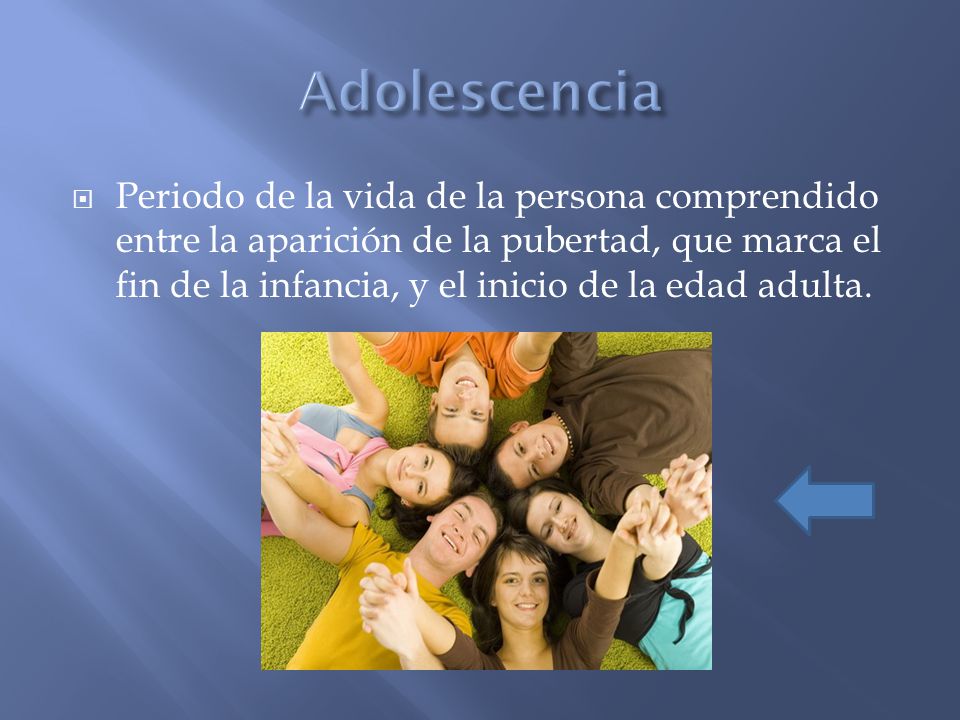 Adolescencia

Periodo de la vida de la persona comprendido entre la aparición de la pubertad, que marca el fin de la infancia, y el inicio de la edad adulta.